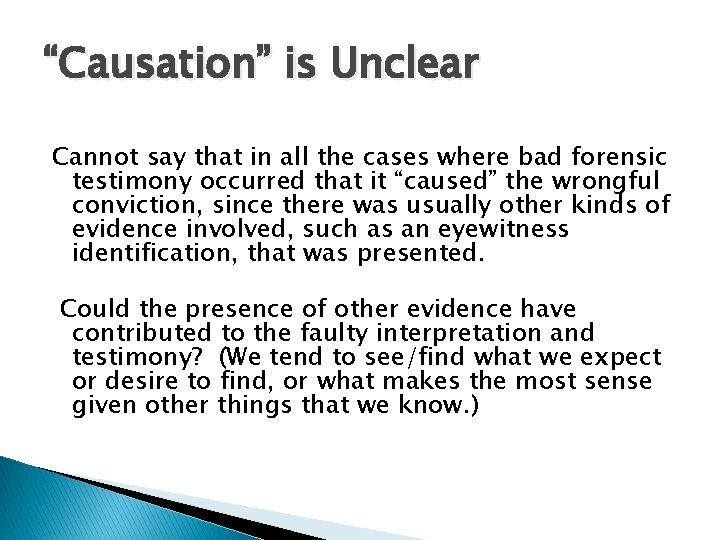 “Causation” is Unclear

Cannot say that in all the cases where bad forensic testimony occurred that it “caused” the wrongful conviction, since there was usually other kinds of evidence involved, such as an eyewitness identification, that was presented.

Could the presence of other evidence have contributed to the faulty interpretation and testimony? (We tend to see/find what we expect or desire to find, or what makes the most sense given other things that we know.)